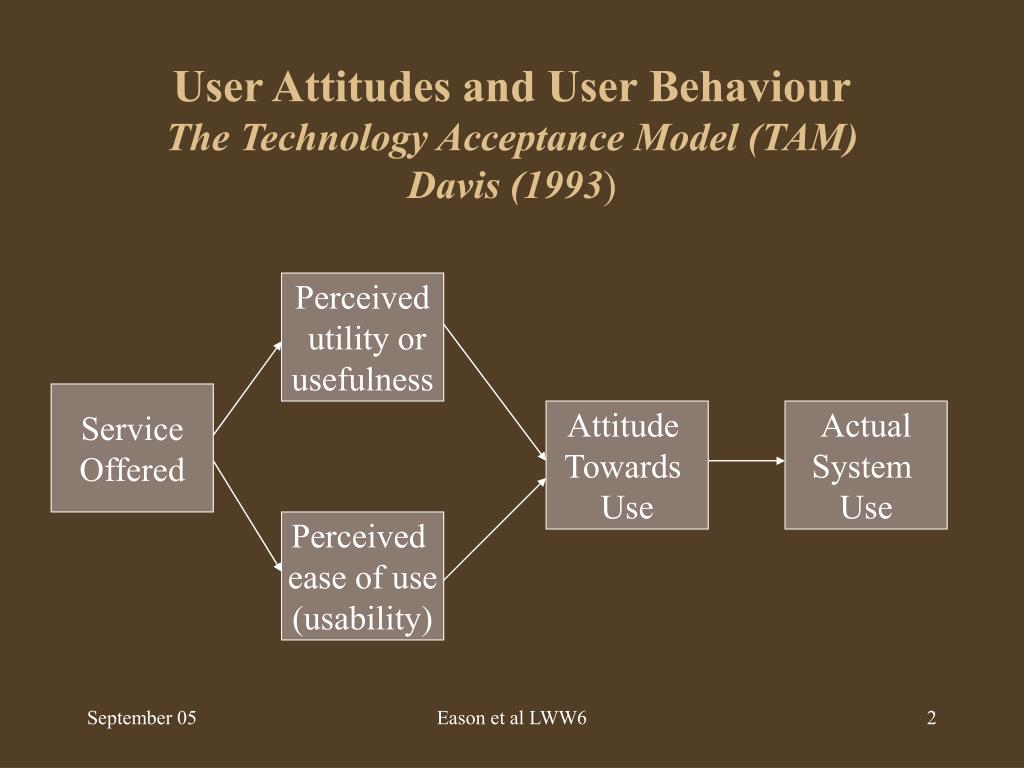 User Attitudes and User Behaviour
The Technology Acceptance Model (TAM)
Davis (1993)

Service Offered

Perceived utility or usefulness

Perceived ease of use (usability)

Attitude Towards Use

Actual System Use

September 05

Eason et al LWW6

2